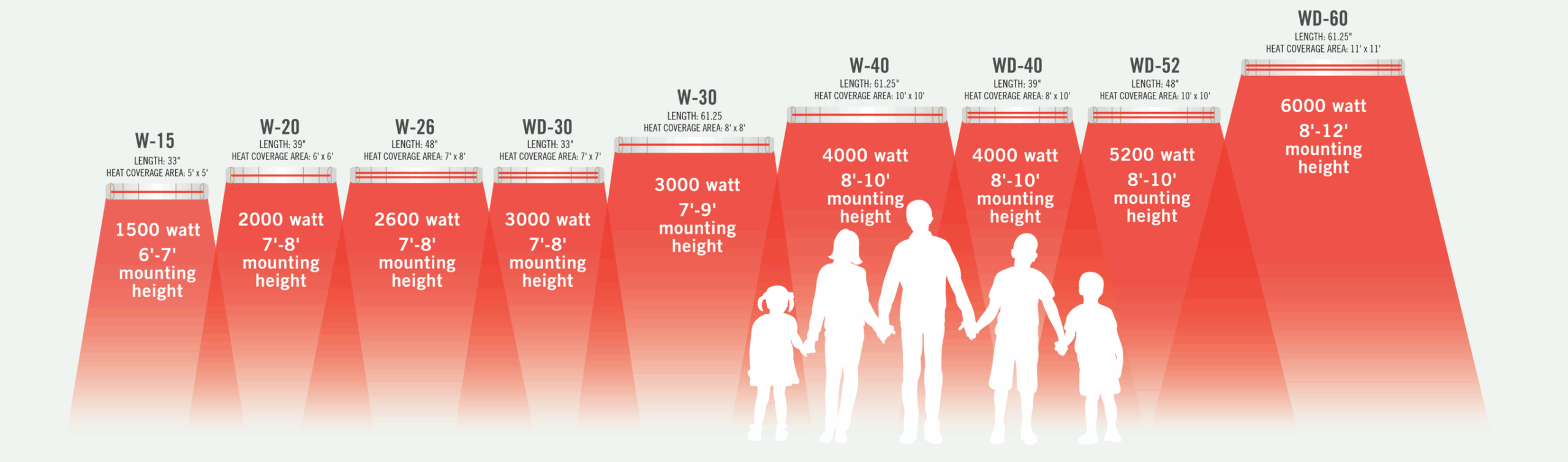 W-15
LENGTH: 33"
HEAT COVERAGE AREA: 5' x 5'
1500 watt
6'-7'
mounting
height

W-20
LENGTH: 39"
HEAT COVERAGE AREA: 6' x 6'
2000 watt
7'-8'
mounting
height

W-26
LENGTH: 48"
HEAT COVERAGE AREA: 7' x 8'
2600 watt
7'-8'
mounting
height

WD-30
LENGTH: 33"
HEAT COVERAGE AREA: 7' x 7'
3000 watt
7'-8'
mounting
height

W-30
LENGTH: 61.25
HEAT COVERAGE AREA: 8' x 8'
3000 watt
7'-9'
mounting
height

W-40
LENGTH: 61.25"
HEAT COVERAGE AREA: 10' x 10'
4000 watt
8'-10'
mounting
height

WD-40
LENGTH: 39"
HEAT COVERAGE AREA: 8' x 10'
4000 watt
8'-10'
mounting
height

WD-52
LENGTH: 48"
HEAT COVERAGE AREA: 10' x 10'
5200 watt
8'-10'
mounting
height

WD-60
LENGTH: 61.25"
HEAT COVERAGE AREA: 11' x 11'
6000 watt
8'-12'
mounting
height